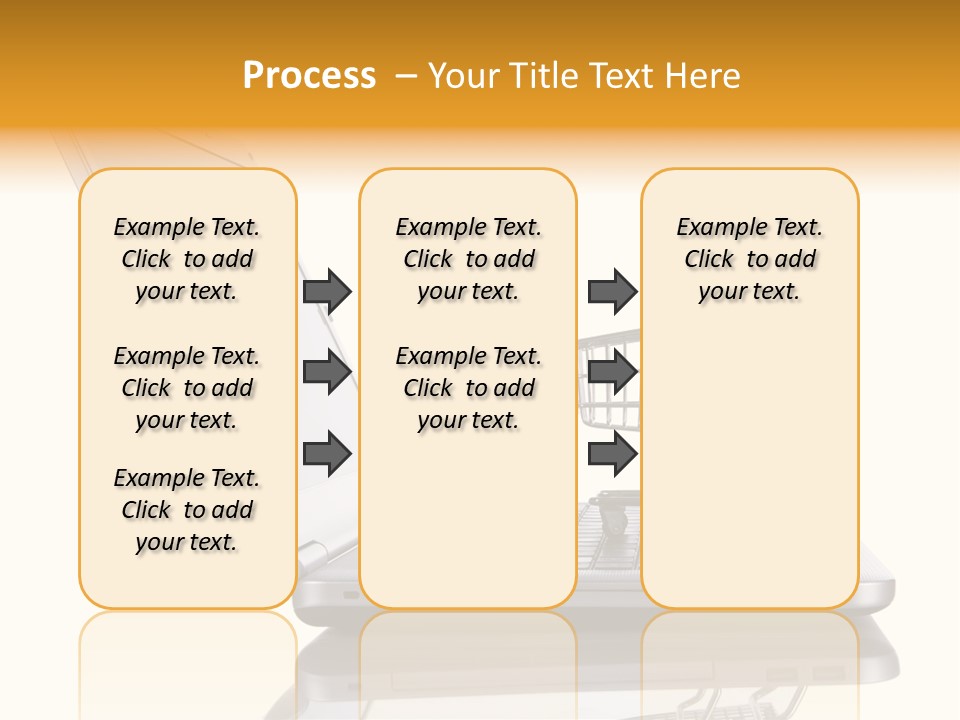 Process – Your Title Text Here

Example Text. Click to add your text.

Example Text. Click to add your text.

Example Text. Click to add your text.

Example Text. Click to add your text.

Example Text. Click to add your text.

Example Text. Click to add your text.